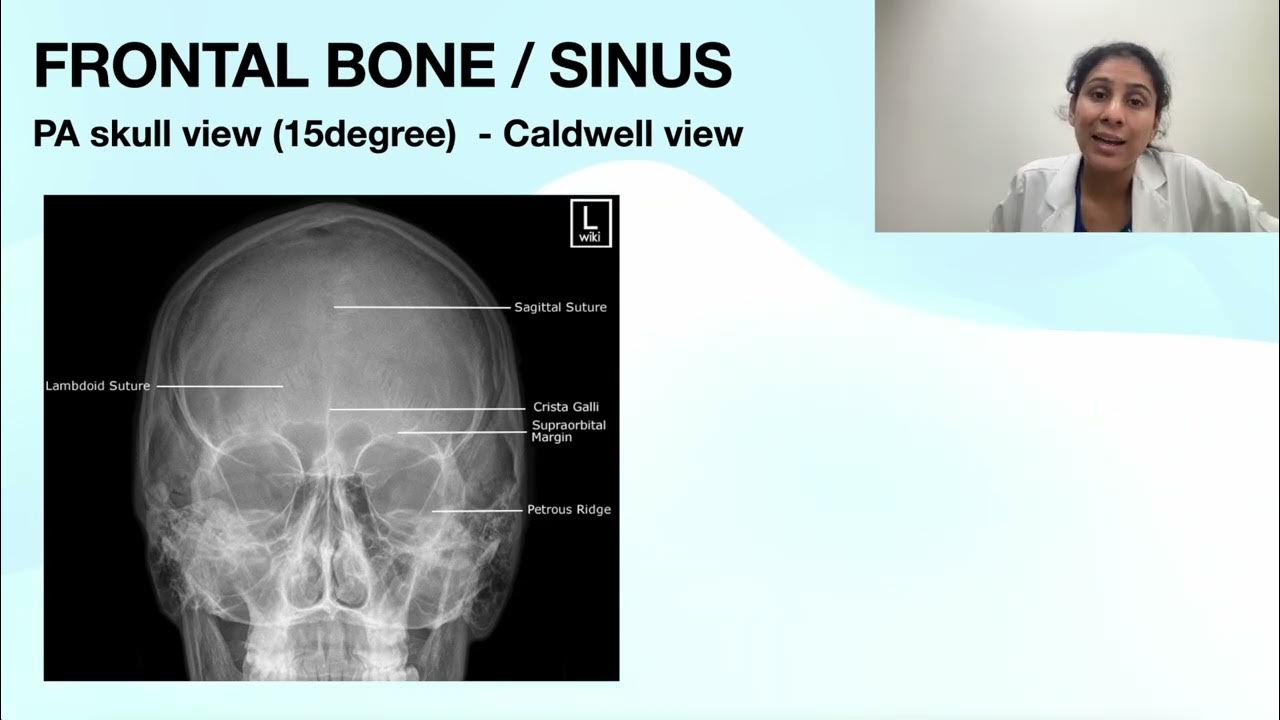 FRONTAL BONE / SINUS

PA skull view (15degree) - Caldwell view

L
wiki

Sagittal Suture

Lambdoid Suture

Crista Galli

Supraorbital Margin

Petrous Ridge